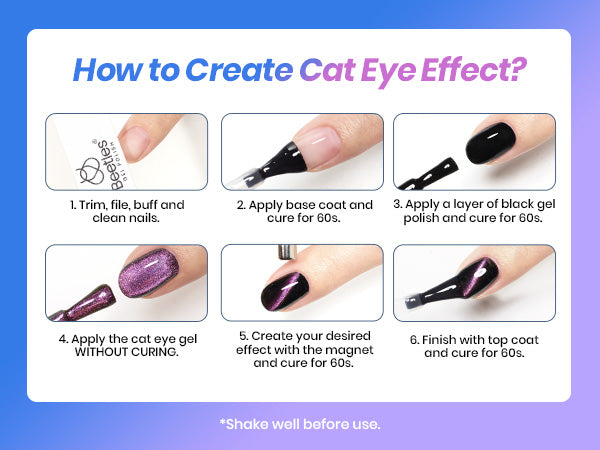 How to Create Cat Eye Effect?

Beetles® GEL POLISH

1. Trim, file, buff and clean nails.

2. Apply base coat and cure for 60s.

3. Apply a layer of black gel polish and cure for 60s.

4. Apply the cat eye gel WITHOUT CURING.

5. Create your desired effect with the magnet and cure for 60s.

6. Finish with top coat and cure for 60s.

*Shake well before use.